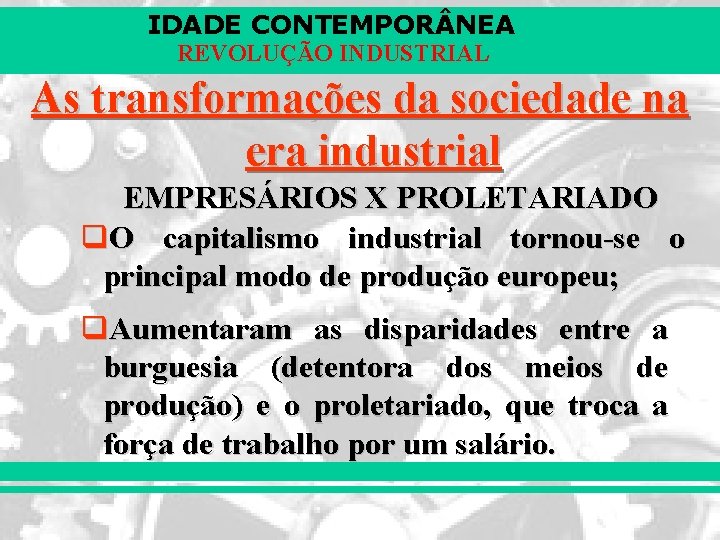 IDADE CONTEMPORÂNEA
REVOLUÇÃO INDUSTRIAL

As transformações da sociedade na era industrial

EMPRESÁRIOS X PROLETARIADO

❑O capitalismo industrial tornou-se o principal modo de produção europeu;

❑Aumentaram as disparidades entre a burguesia (detentora dos meios de produção) e o proletariado, que troca a força de trabalho por um salário.